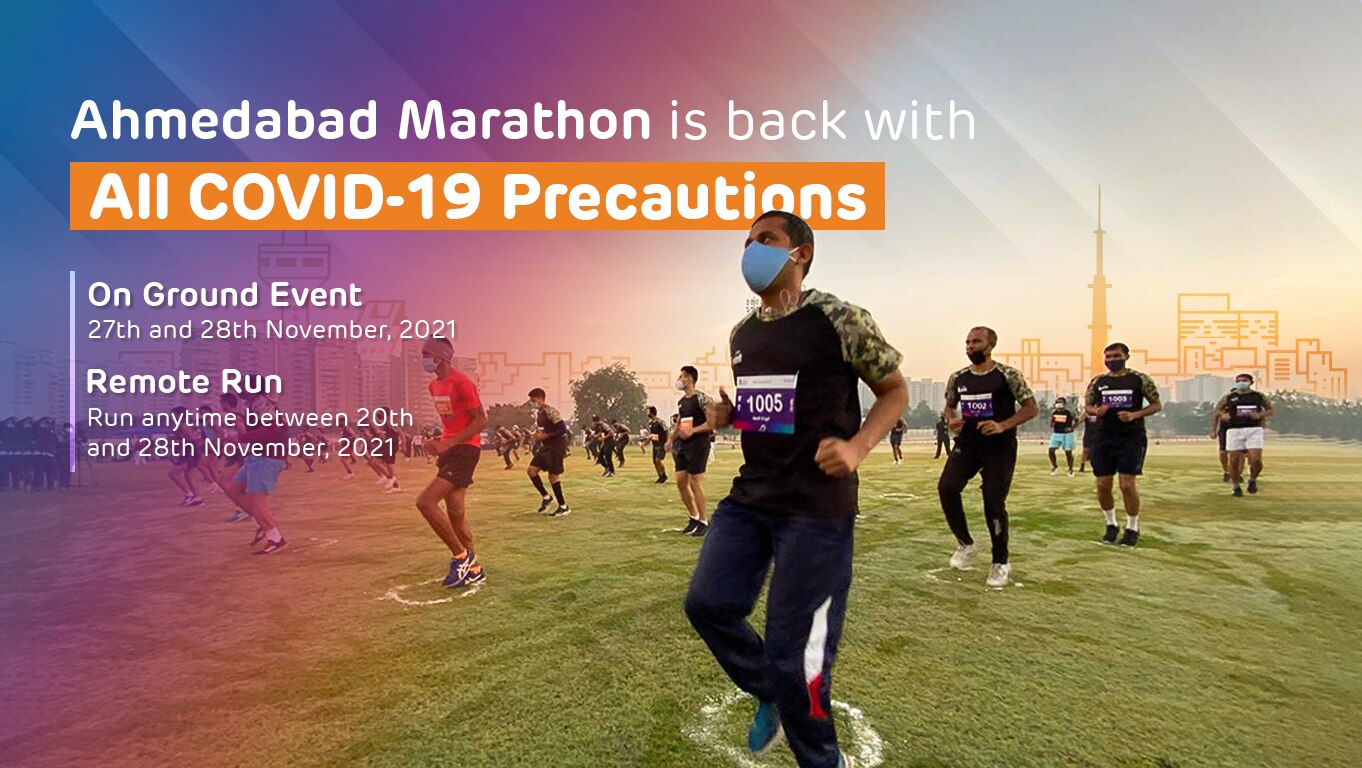 Ahmedabad Marathon is back with
All COVID-19 Precautions

On Ground Event
27th and 28th November, 2021

Remote Run
Run anytime between 20th and 28th November, 2021

1005

1002

1003